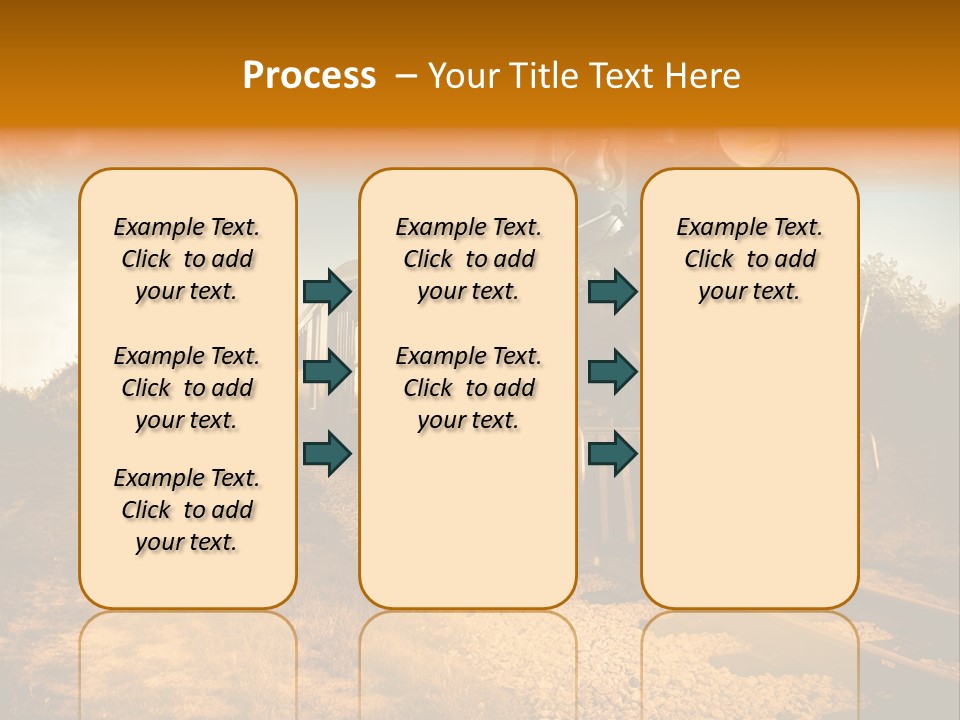 Process – Your Title Text Here

Example Text. Click to add your text.

Example Text. Click to add your text.

Example Text. Click to add your text.

Example Text. Click to add your text.

Example Text. Click to add your text.

Example Text. Click to add your text.